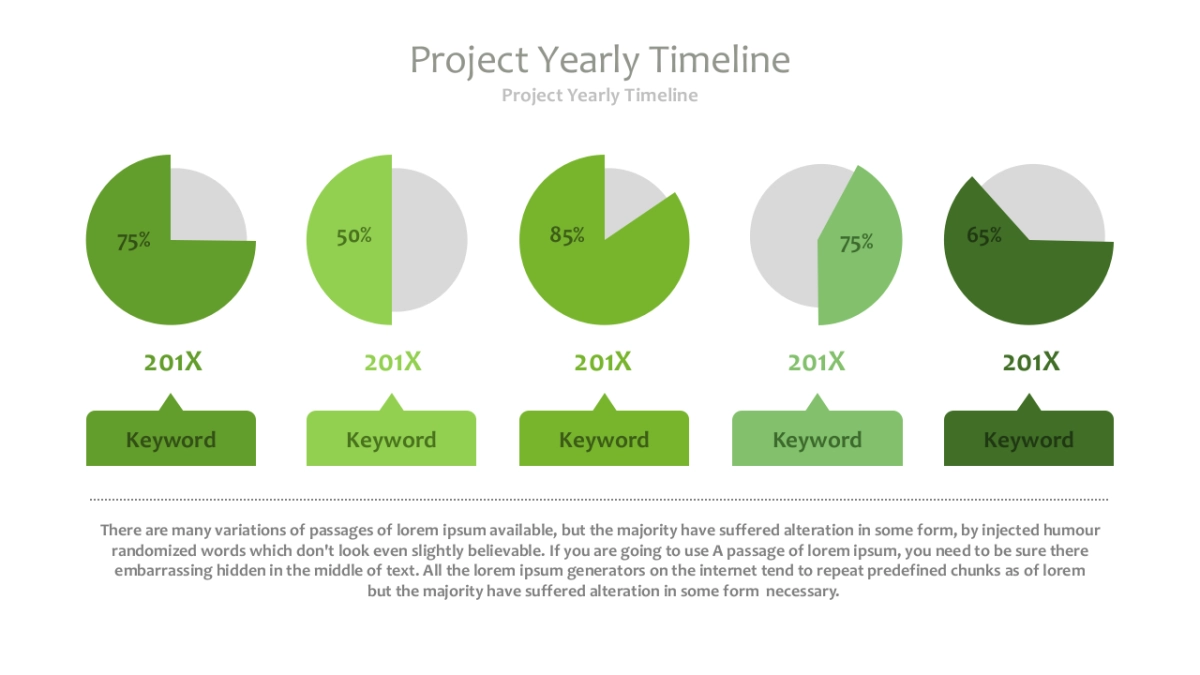 Project Yearly Timeline

Project Yearly Timeline

75%

50%

85%

75%

65%

201X

201X

201X

201X

201X

Keyword

Keyword

Keyword

Keyword

Keyword

There are many variations of passages of lorem ipsum available, but the majority have suffered alteration in some form, by injected humour randomized words which don't look even slightly believable. If you are going to use A passage of lorem ipsum, you need to be sure there embarrassing hidden in the middle of text. All the lorem ipsum generators on the internet tend to repeat predefined chunks as of lorem but the majority have suffered alteration in some form necessary.